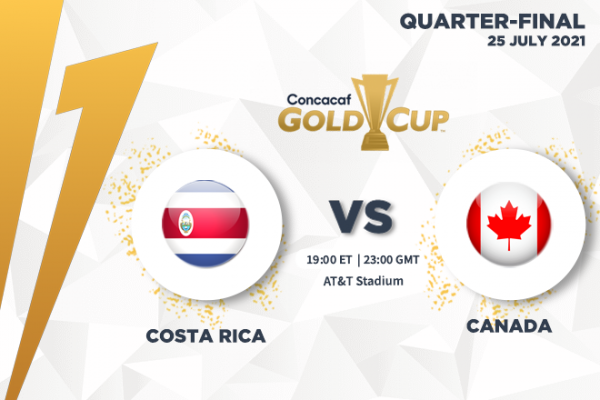 QUARTER-FINAL
25 JULY 2021

Concacaf
GOLD CUP

VS

19:00 ET | 23:00 GMT
AT&T Stadium

COSTA RICA

CANADA